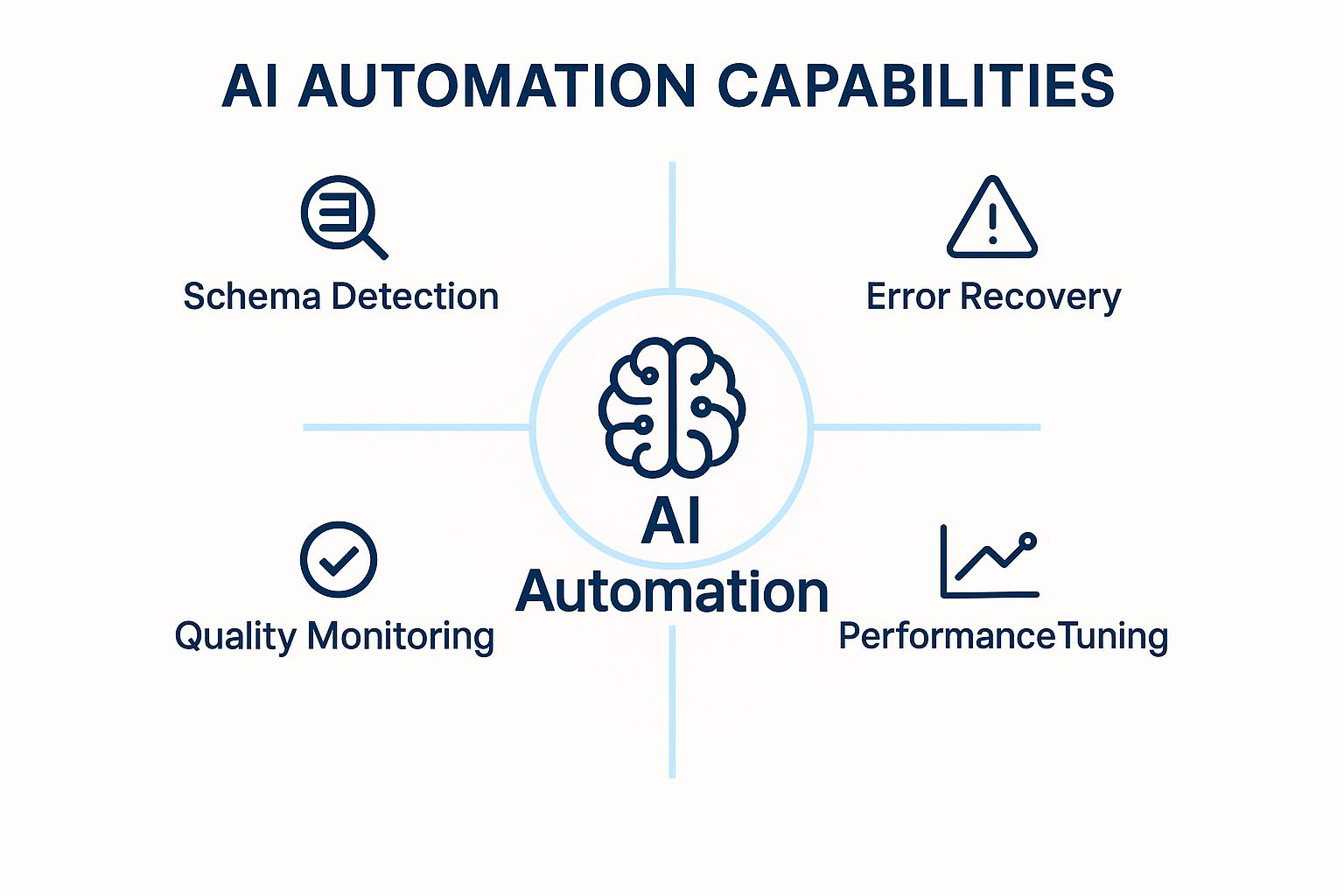 AI AUTOMATION CAPABILITIES

Schema Detection

Error Recovery

AI Automation

Quality Monitoring

PerformanceTuning